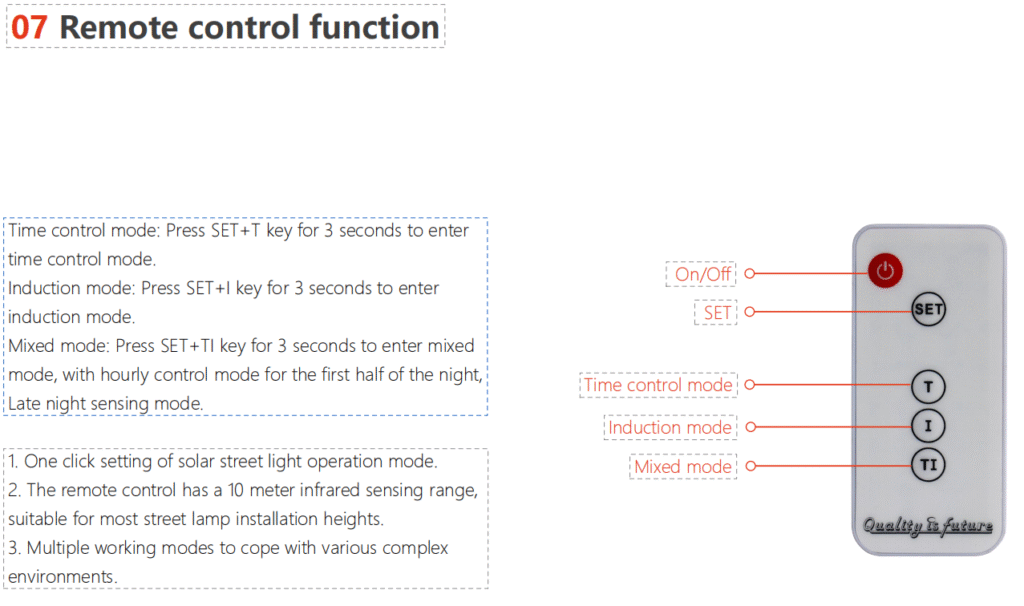 07 Remote control function

Time control mode: Press SET+T key for 3 seconds to enter time control mode.
Induction mode: Press SET+I key for 3 seconds to enter induction mode.
Mixed mode: Press SET+TI key for 3 seconds to enter mixed mode, with hourly control mode for the first half of the night, Late night sensing mode.

1. One click setting of solar street light operation mode.
2. The remote control has a 10 meter infrared sensing range, suitable for most street lamp installation heights.
3. Multiple working modes to cope with various complex environments.

On/Off
SET
Time control mode
Induction mode
Mixed mode

SET
T
I
TI
Quality is future